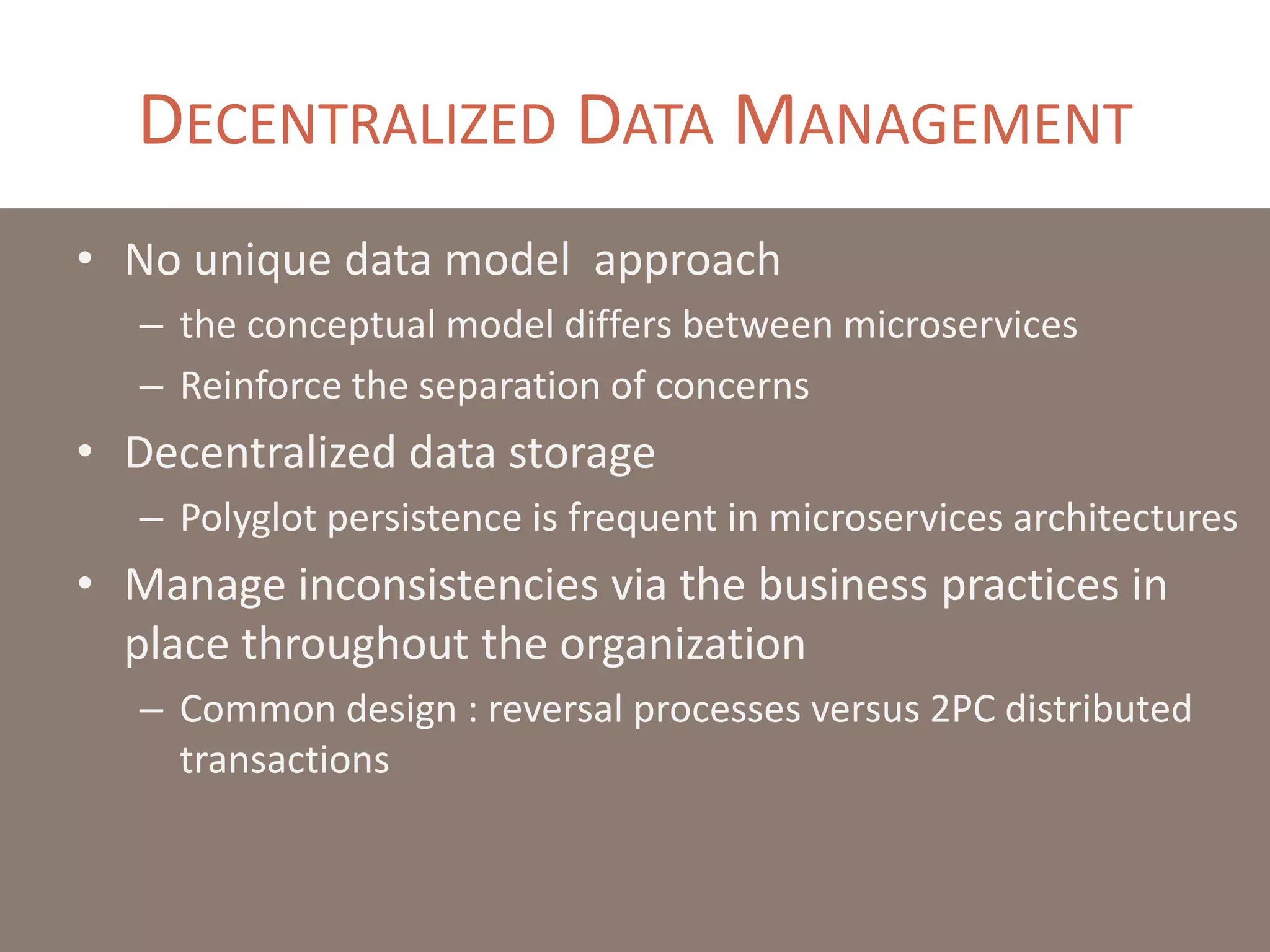 DECENTRALIZED DATA MANAGEMENT

• No unique data model approach
– the conceptual model differs between microservices
– Reinforce the separation of concerns
• Decentralized data storage
– Polyglot persistence is frequent in microservices architectures
• Manage inconsistencies via the business practices in place throughout the organization
– Common design : reversal processes versus 2PC distributed transactions